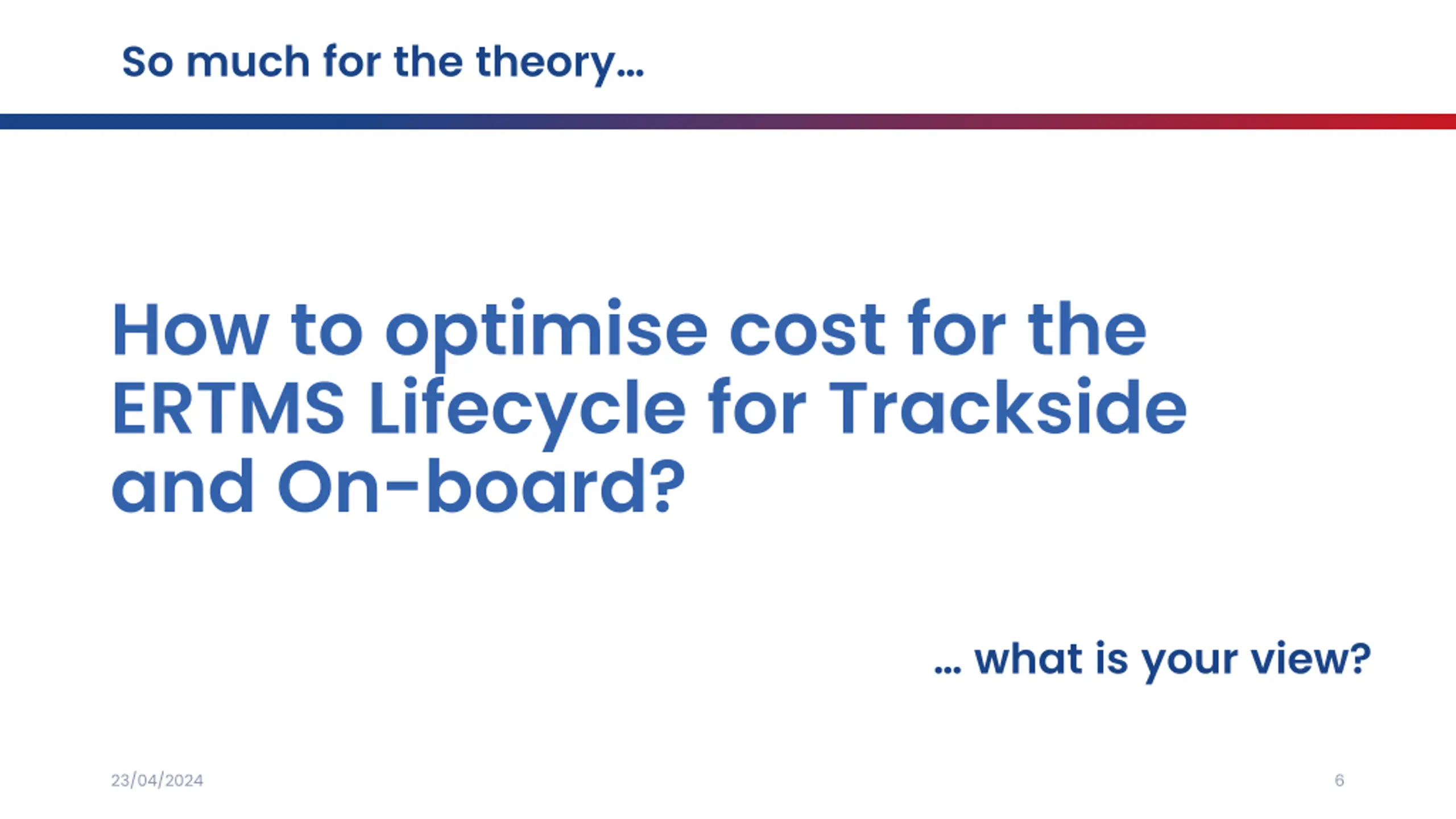 So much for the theory…

How to optimise cost for the ERTMS Lifecycle for Trackside and On-board?

… what is your view?

23/04/2024

6